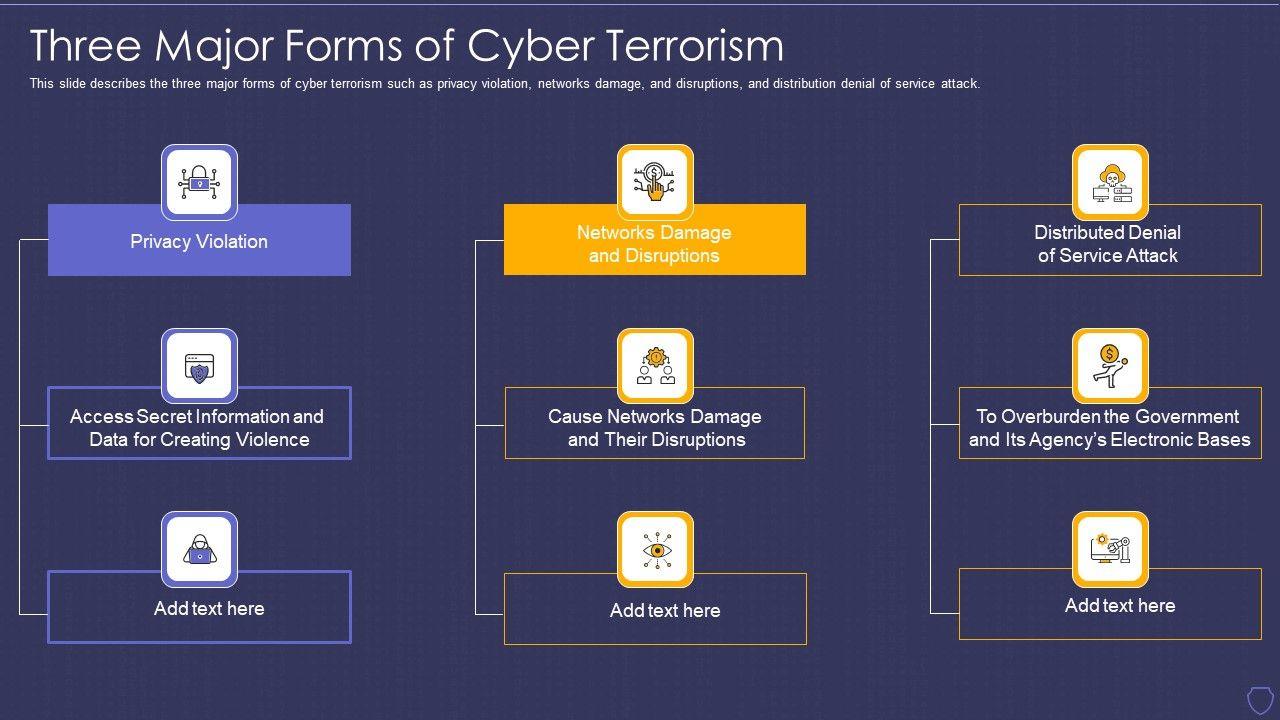 Three Major Forms of Cyber Terrorism

This slide describes the three major forms of cyber terrorism such as privacy violation, networks damage, and disruptions, and distribution denial of service attack.

Privacy Violation

Access Secret Information and Data for Creating Violence

Add text here

Networks Damage and Disruptions

Cause Networks Damage and Their Disruptions

Add text here

Distributed Denial of Service Attack

To Overburden the Government and Its Agency's Electronic Bases

Add text here